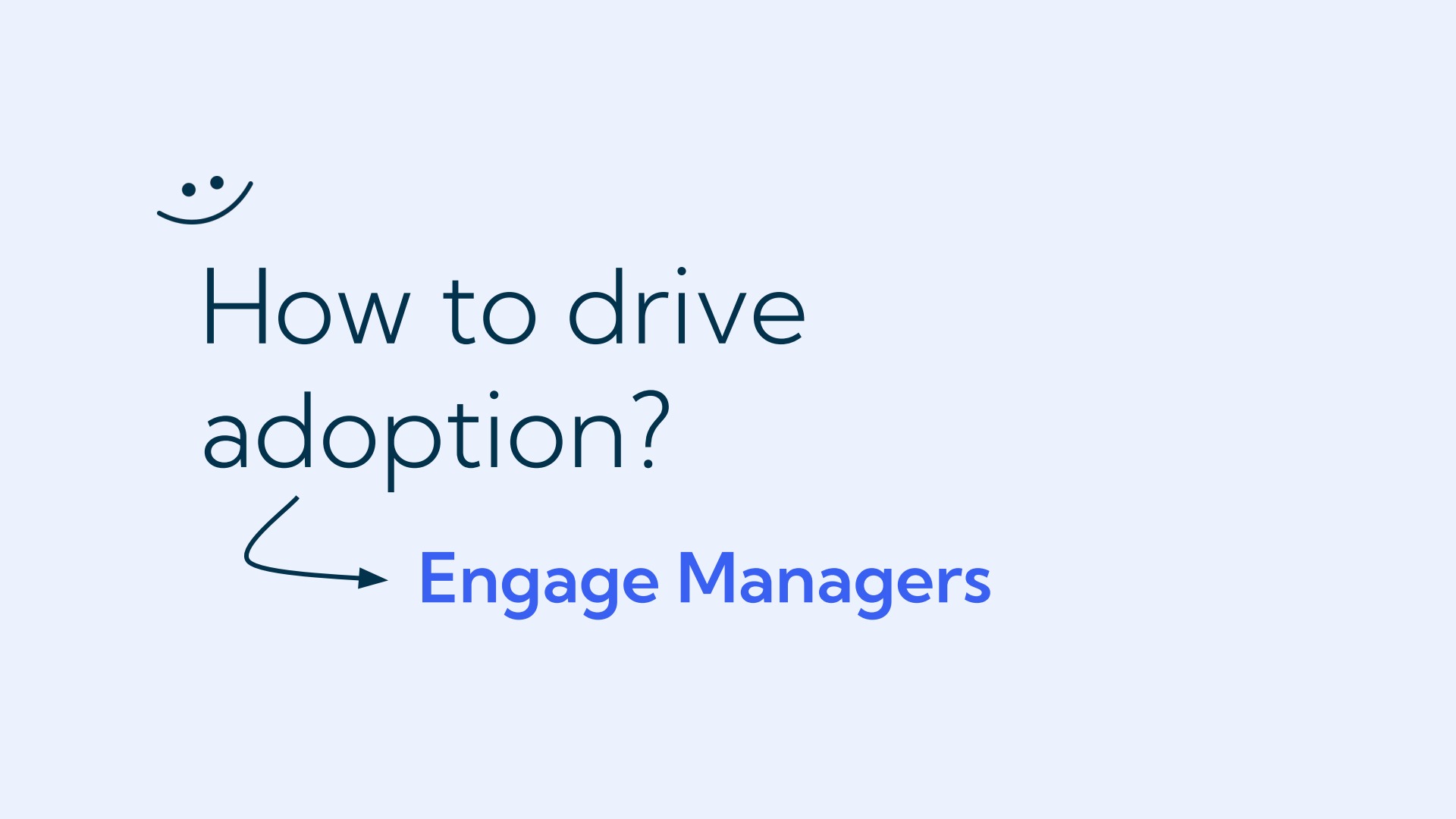 How to drive adoption?

Engage Managers